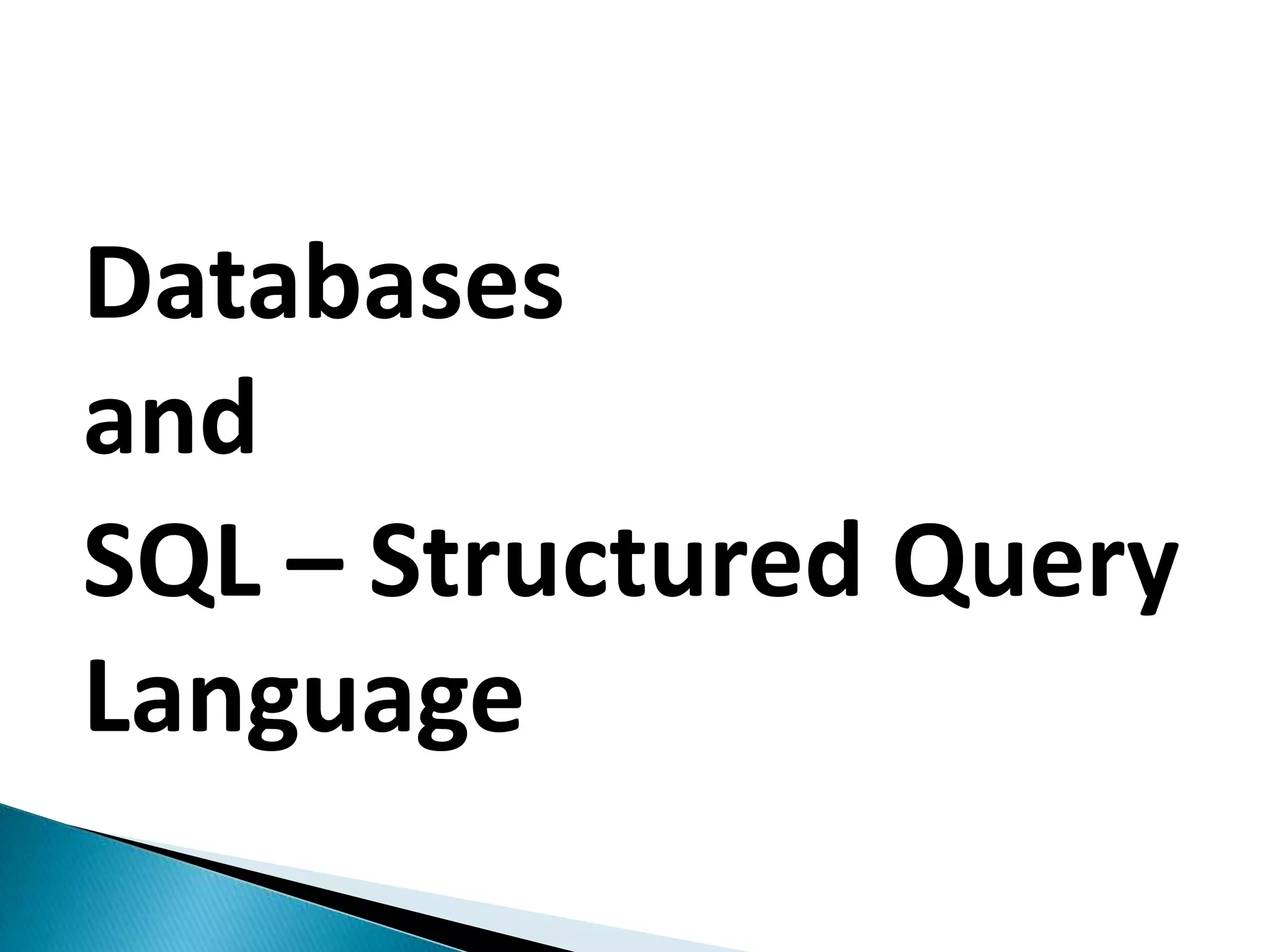 Databases
and
SQL – Structured Query Language